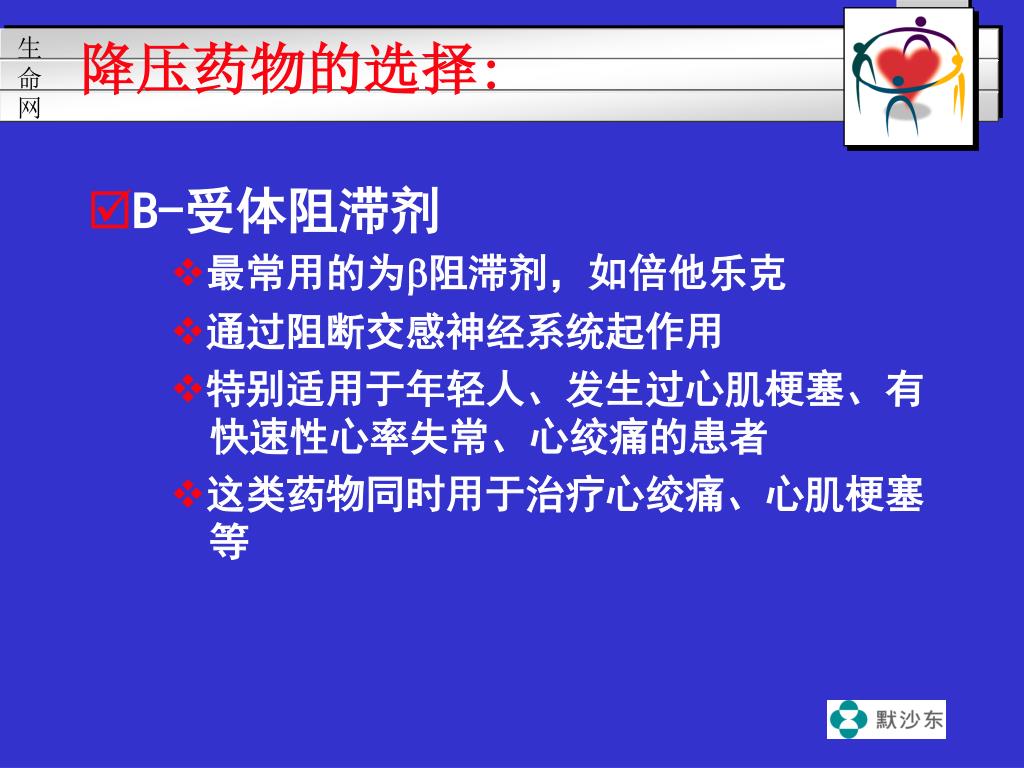 生命网

降压药物的选择:

☑B-受体阻滞剂

❖最常用的为β阻滞剂，如倍他乐克

❖通过阻断交感神经系统起作用

❖特别适用于年轻人、发生过心肌梗塞、有快速性心率失常、心绞痛的患者

❖这类药物同时用于治疗心绞痛、心肌梗塞等

默沙东